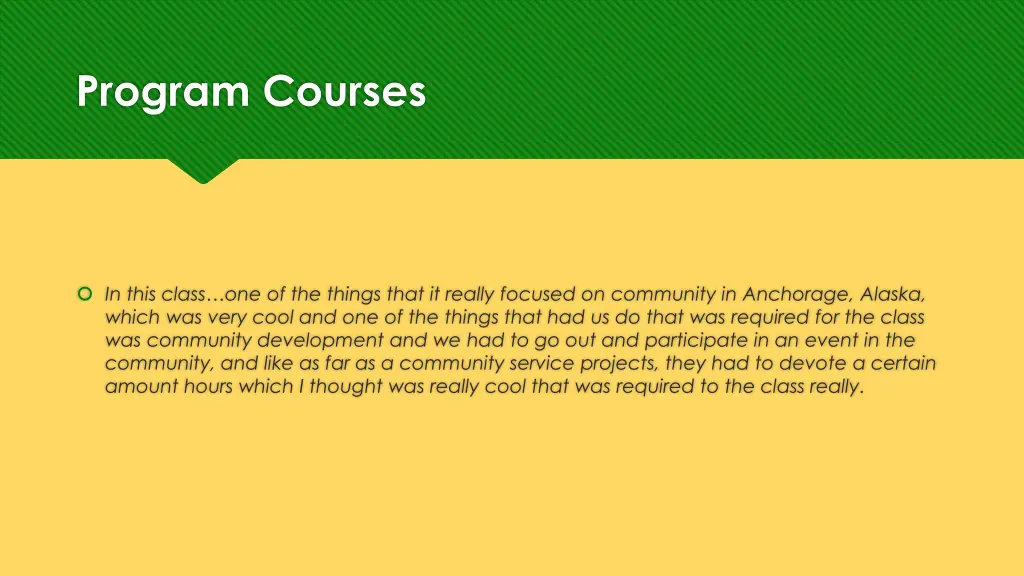 Program Courses

In this class…one of the things that it really focused on community in Anchorage, Alaska, which was very cool and one of the things that had us do that was required for the class was community development and we had to go out and participate in an event in the community, and like as far as a community service projects, they had to devote a certain amount hours which I thought was really cool that was required to the class really.